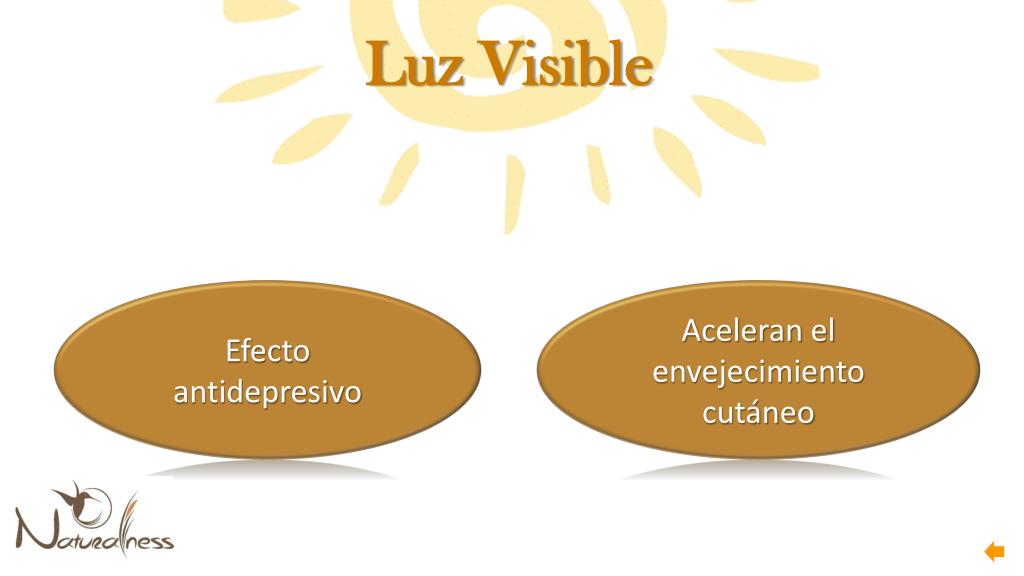 Luz Visible

Efecto antidepresivo

Aceleran el envejecimiento cutáneo

Naturallness